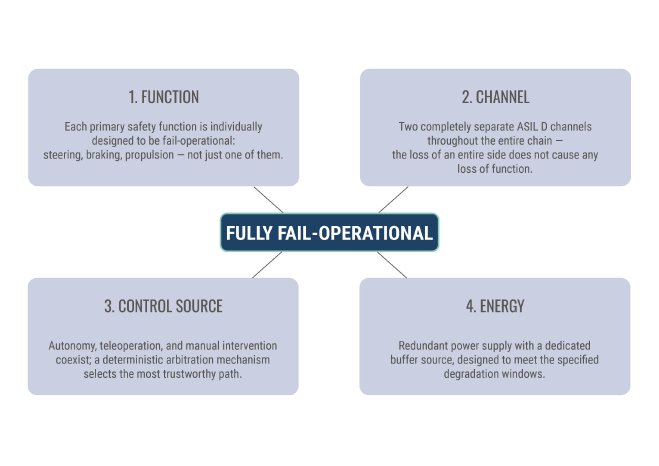 1. FUNCTION

Each primary safety function is individually designed to be fail-operational: steering, braking, propulsion — not just one of them.

2. CHANNEL

Two completely separate ASIL D channels throughout the entire chain — the loss of an entire side does not cause any loss of function.

FULLY FAIL-OPERATIONAL

3. CONTROL SOURCE

Autonomy, teleoperation, and manual intervention coexist; a deterministic arbitration mechanism selects the most trustworthy path.

4. ENERGY

Redundant power supply with a dedicated buffer source, designed to meet the specified degradation windows.